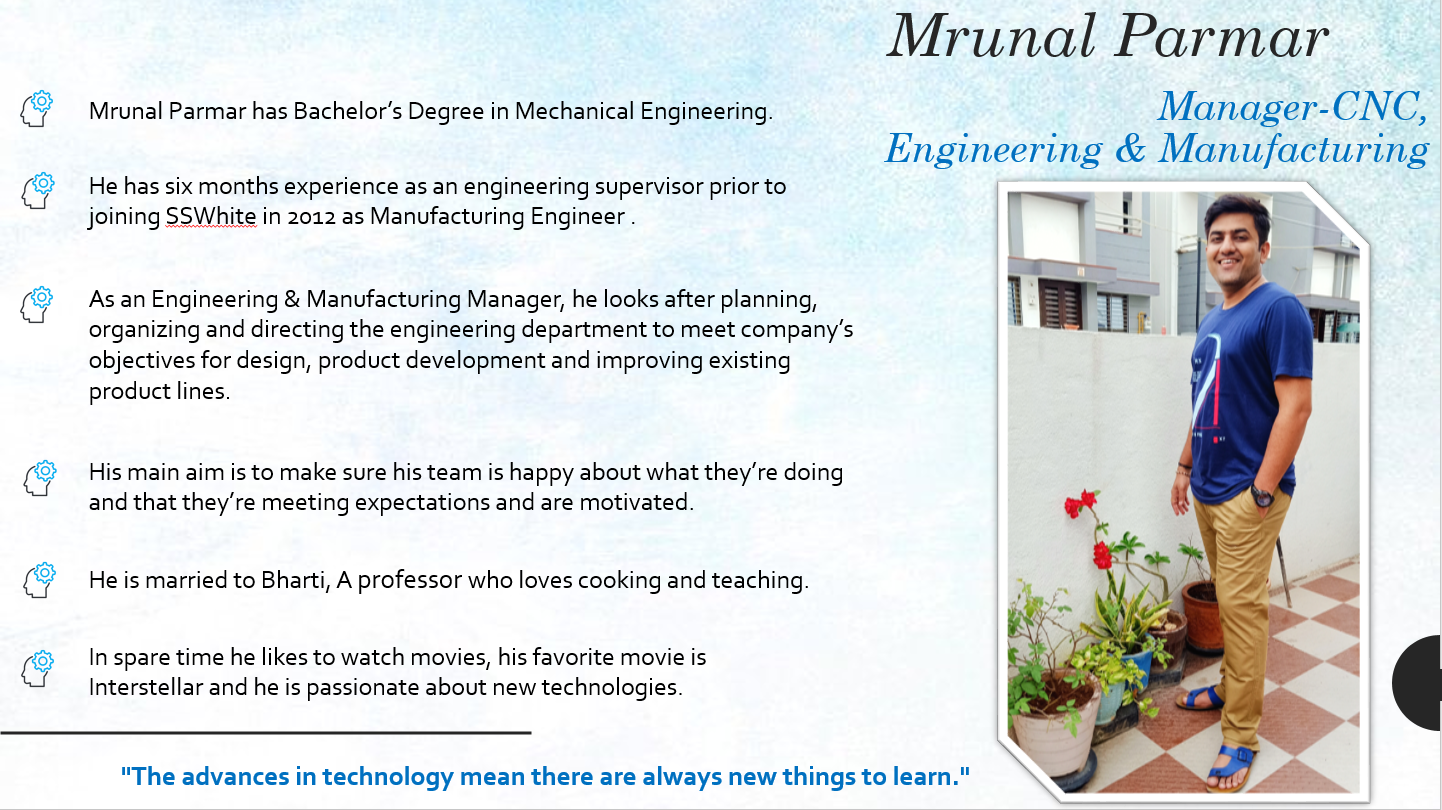 Mrunal Parmar

Manager-CNC, Engineering & Manufacturing

Mrunal Parmar has Bachelor's Degree in Mechanical Engineering.

He has six months experience as an engineering supervisor prior to joining SSWhite in 2012 as Manufacturing Engineer .

As an Engineering & Manufacturing Manager, he looks after planning, organizing and directing the engineering department to meet company's objectives for design, product development and improving existing product lines.

His main aim is to make sure his team is happy about what they're doing and that they're meeting expectations and are motivated.

He is married to Bharti, A professor who loves cooking and teaching.

In spare time he likes to watch movies, his favorite movie is Interstellar and he is passionate about new technologies.

"The advances in technology mean there are always new things to learn."